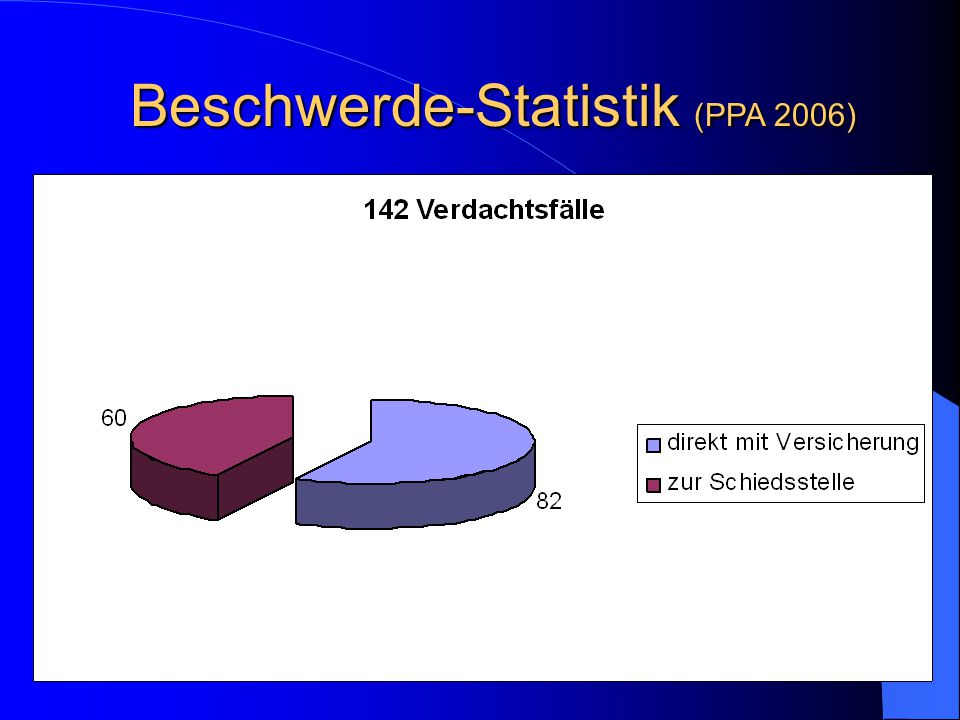 Beschwerde-Statistik (PPA 2006)

142 Verdachtsfälle

60

82

direkt mit Versicherung
zur Schiedsstelle